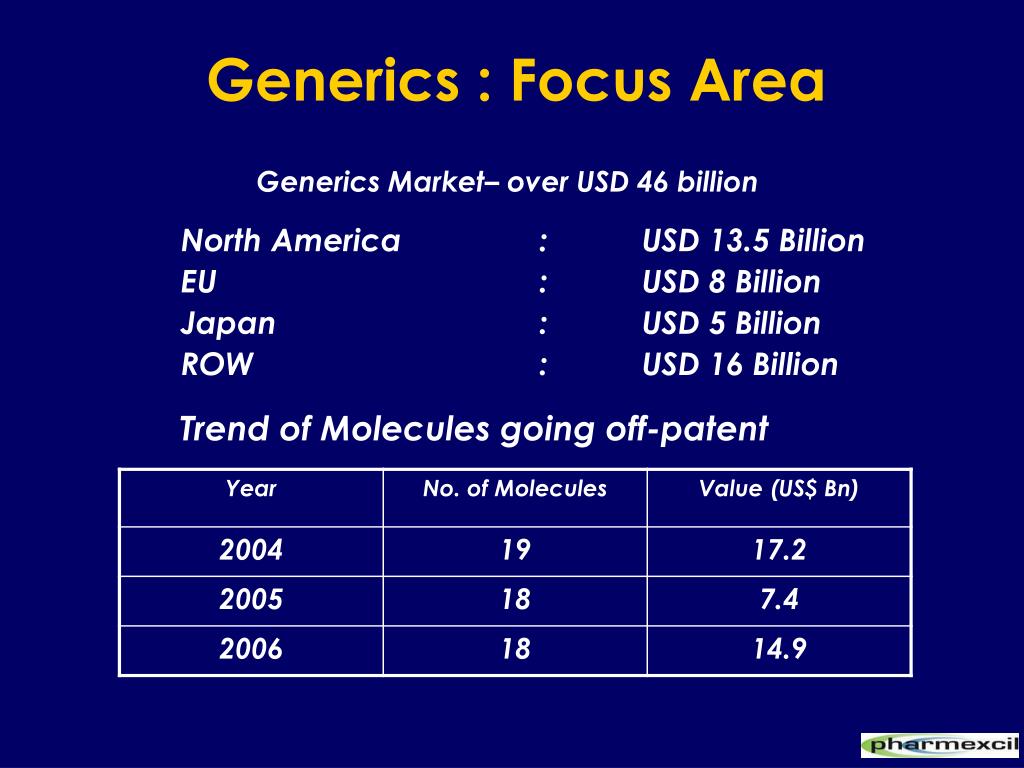 Generics : Focus Area

Generics Market– over USD 46 billion

North America : USD 13.5 Billion
EU : USD 8 Billion
Japan : USD 5 Billion
ROW : USD 16 Billion

Trend of Molecules going off-patent

| Year | No. of Molecules | Value (US$ Bn) |
|---|---|---|
| 2004 | 19 | 17.2 |
| 2005 | 18 | 7.4 |
| 2006 | 18 | 14.9 |

pharmexcil